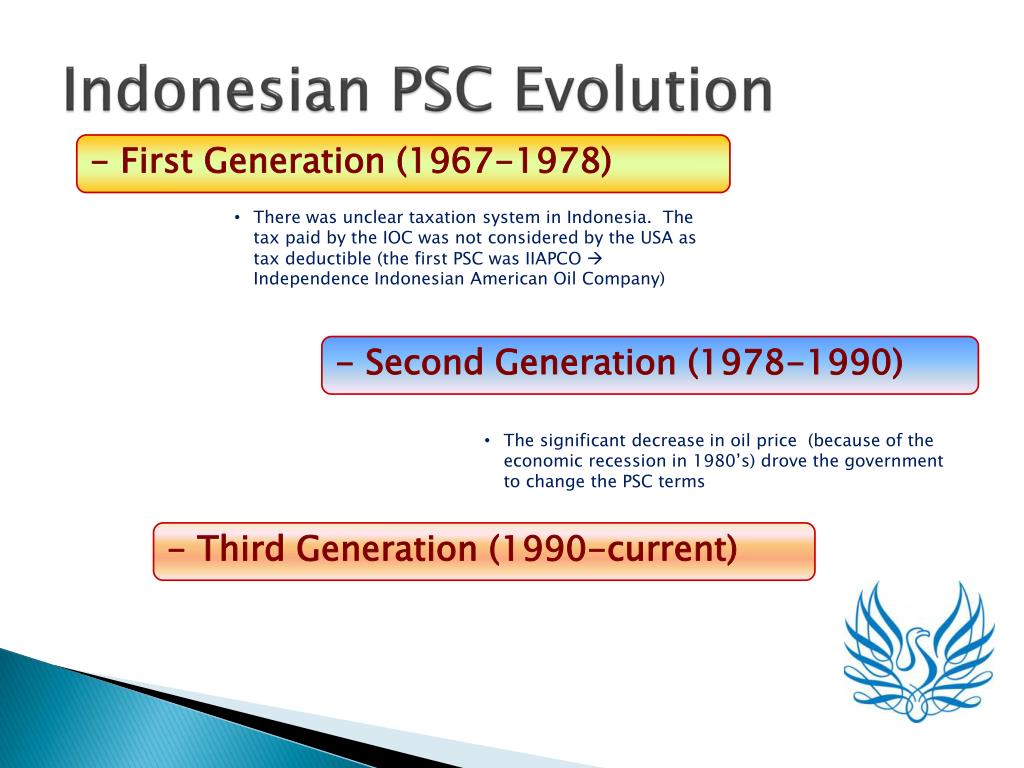 Indonesian PSC Evolution

- First Generation (1967-1978)

• There was unclear taxation system in Indonesia. The tax paid by the IOC was not considered by the USA as tax deductible (the first PSC was IIAPCO → Independence Indonesian American Oil Company)

- Second Generation (1978-1990)

• The significant decrease in oil price (because of the economic recession in 1980's) drove the government to change the PSC terms

- Third Generation (1990-current)